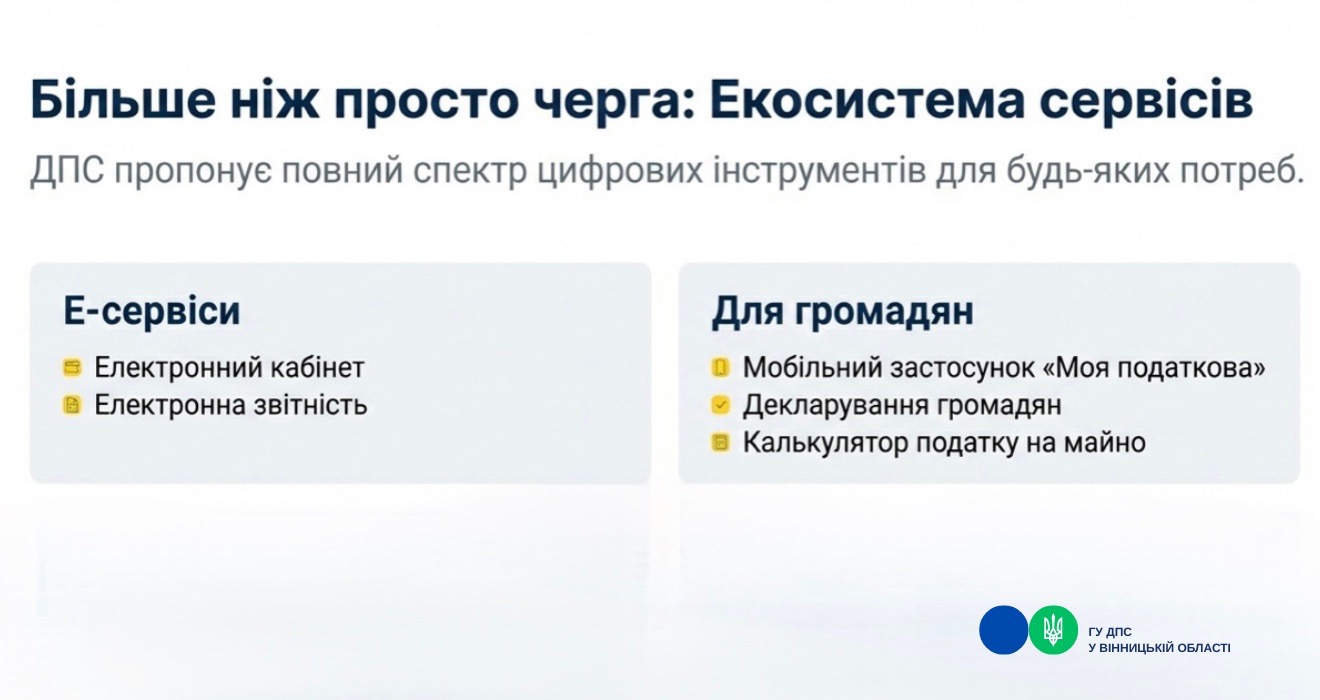 Більше ніж просто черга: Екосистема сервісів

ДПС пропонує повний спектр цифрових інструментів для будь-яких потреб.

Е-сервіси

Електронний кабінет
Електронна звітність

Для громадян

Мобільний застосунок «Моя податкова»
Декларування громадян
Калькулятор податку на майно

ГУ ДПС
У ВІННИЦЬКІЙ ОБЛАСТІ